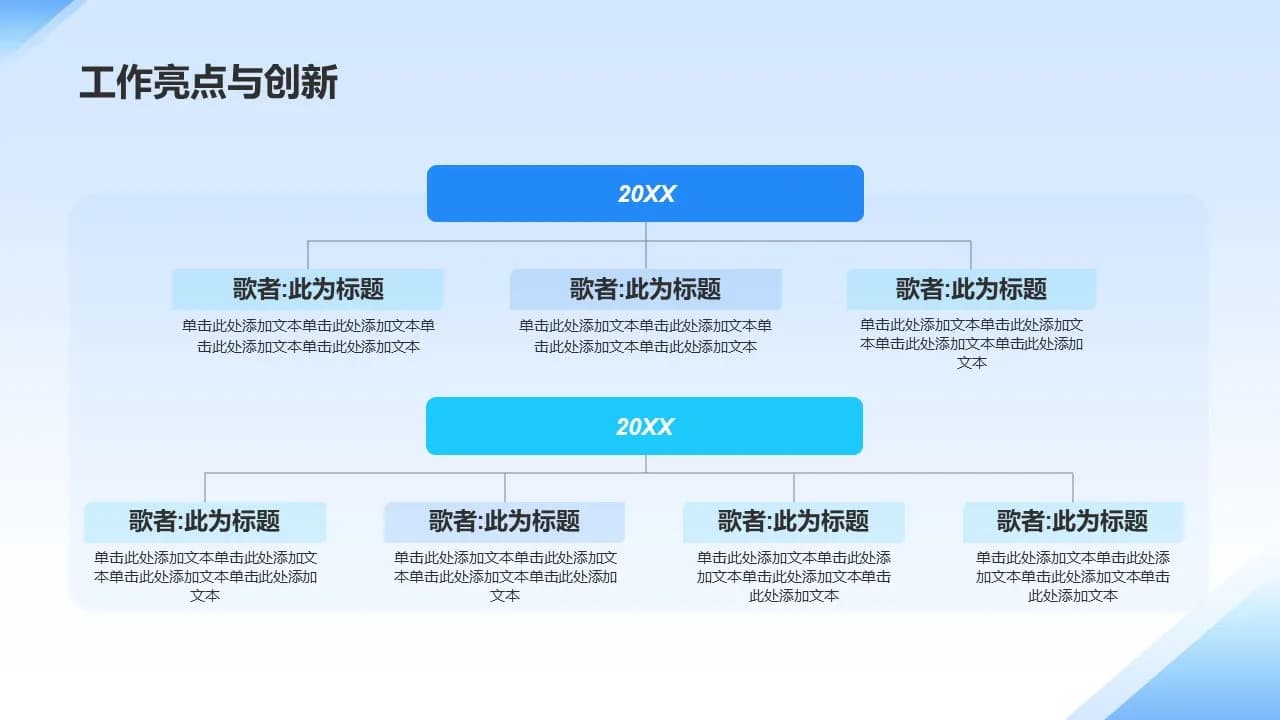 工作亮点与创新

20XX

歌者:此为标题

单击此处添加文本单击此处添加文本单击此处添加文本单击此处添加文本

歌者:此为标题

单击此处添加文本单击此处添加文本单击此处添加文本单击此处添加文本

歌者:此为标题

单击此处添加文本单击此处添加文本单击此处添加文本单击此处添加文本

20XX

歌者:此为标题

单击此处添加文本单击此处添加文本单击此处添加文本单击此处添加文本

歌者:此为标题

单击此处添加文本单击此处添加文本单击此处添加文本单击此处添加文本

歌者:此为标题

单击此处添加文本单击此处添加文本单击此处添加文本单击此处添加文本

歌者:此为标题

单击此处添加文本单击此处添加文本单击此处添加文本单击此处添加文本